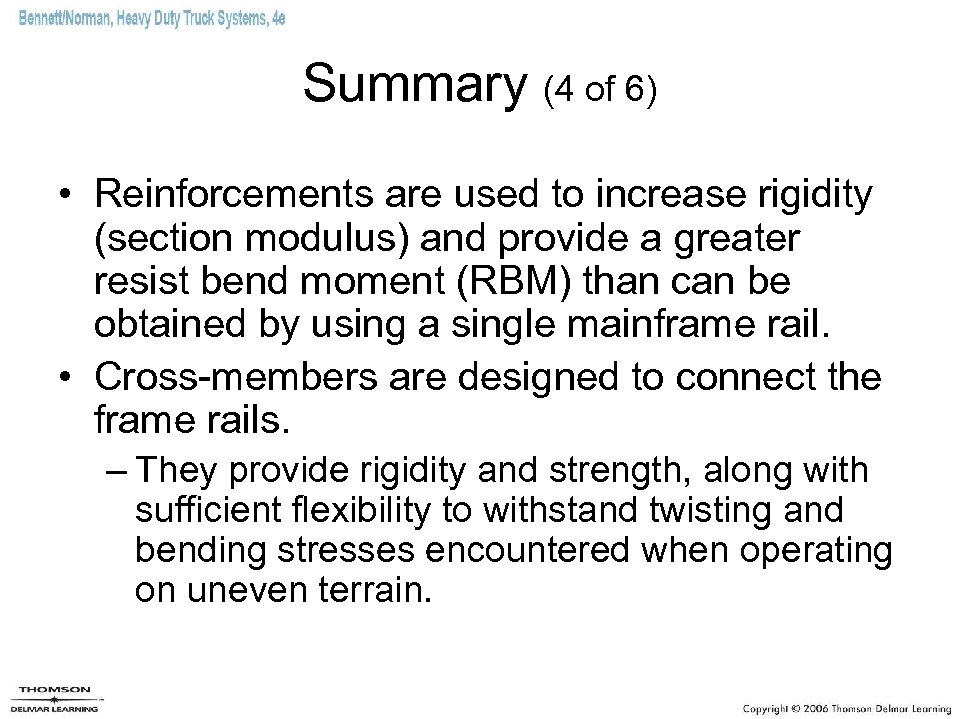 Bennett/Norman, Heavy Duty Truck Systems, 4e

Summary (4 of 6)

• Reinforcements are used to increase rigidity (section modulus) and provide a greater resist bend moment (RBM) than can be obtained by using a single mainframe rail.

• Cross-members are designed to connect the frame rails.

– They provide rigidity and strength, along with sufficient flexibility to withstand twisting and bending stresses encountered when operating on uneven terrain.

THOMSON
DELMAR LEARNING

Copyright © 2006 Thomson Delmar Learning